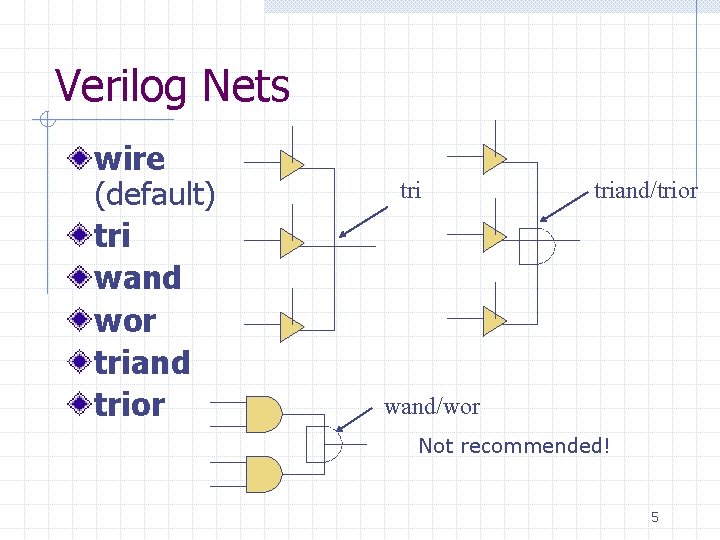 Verilog Nets

wire (default)
tri
wand
wor
triand
trior

tri

triand/trior

wand/wor

Not recommended!

5